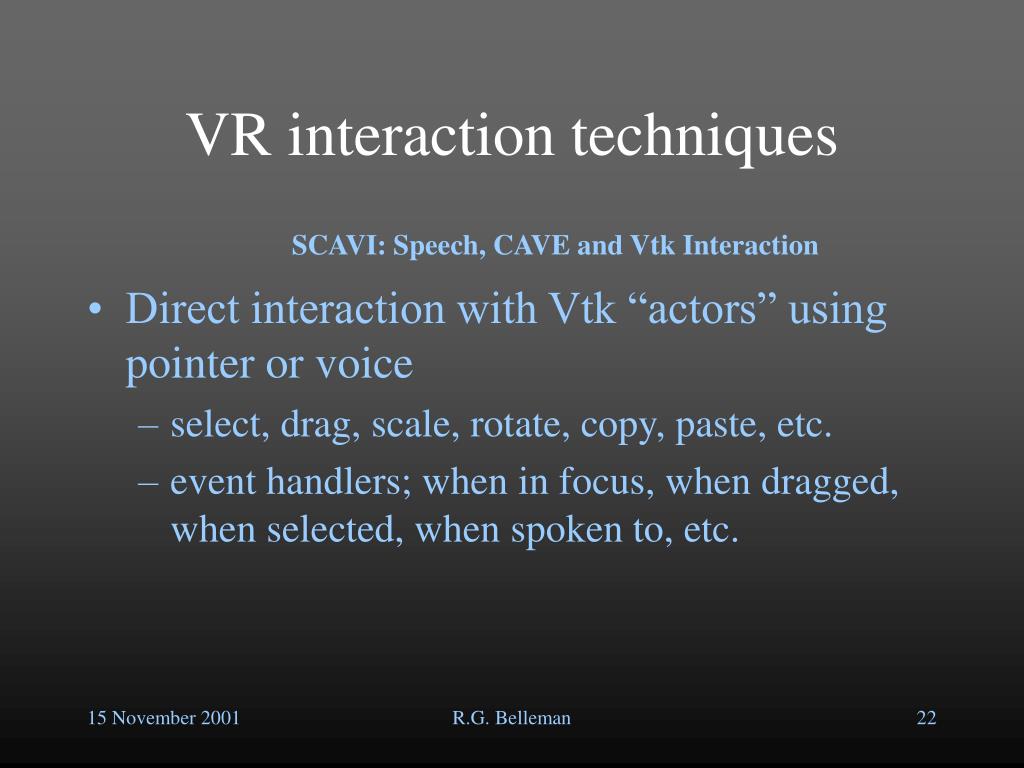 VR interaction techniques

SCAVI: Speech, CAVE and Vtk Interaction

• Direct interaction with Vtk “actors” using pointer or voice
– select, drag, scale, rotate, copy, paste, etc.
– event handlers; when in focus, when dragged, when selected, when spoken to, etc.

15 November 2001
R.G. Belleman
22